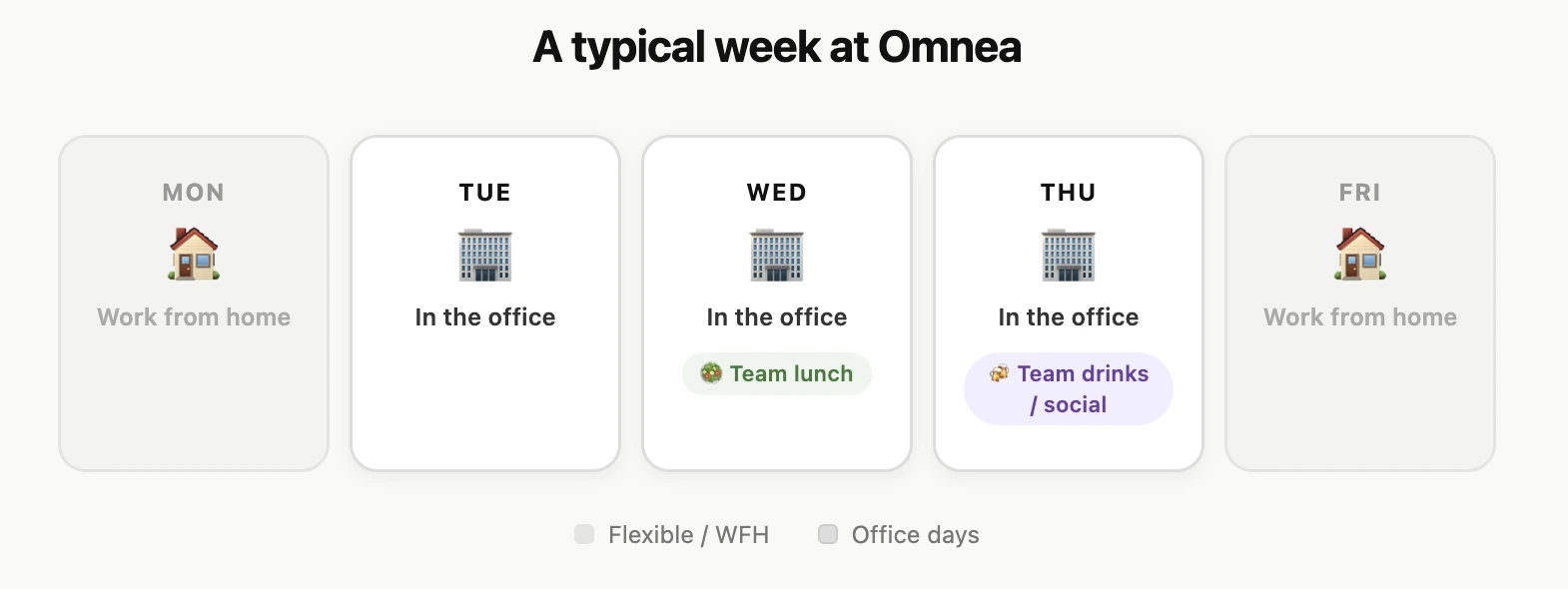 A typical week at Omnea

MON
Work from home

TUE
In the office

WED
In the office
Team lunch

THU
In the office
Team drinks / social

FRI
Work from home

Flexible / WFH
Office days